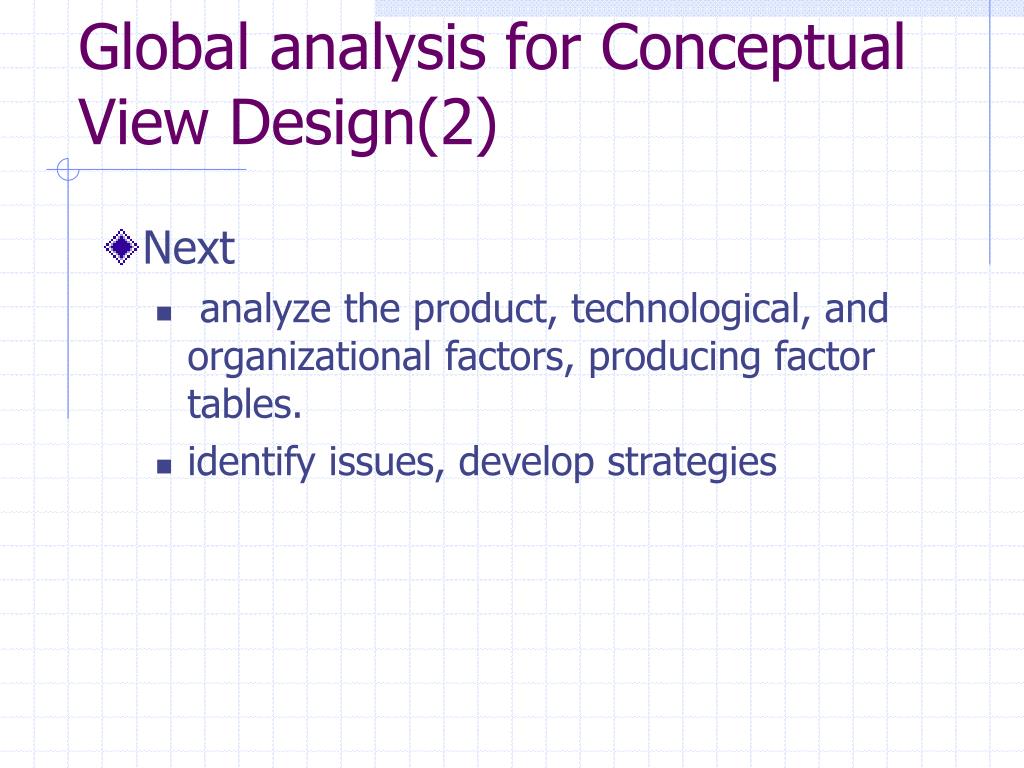 Global analysis for Conceptual View Design(2)

Next

analyze the product, technological, and organizational factors, producing factor tables.

identify issues, develop strategies